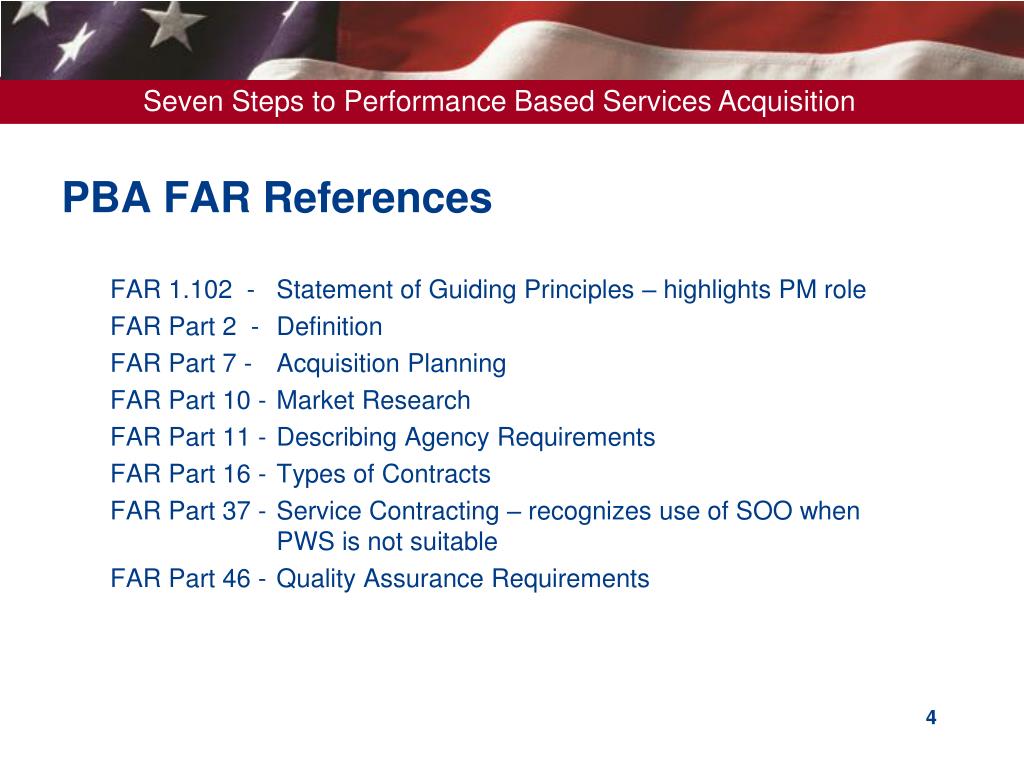 Seven Steps to Performance Based Services Acquisition

PBA FAR References

FAR 1.102 - Statement of Guiding Principles – highlights PM role

FAR Part 2 - Definition

FAR Part 7 - Acquisition Planning

FAR Part 10 - Market Research

FAR Part 11 - Describing Agency Requirements

FAR Part 16 - Types of Contracts

FAR Part 37 - Service Contracting – recognizes use of SOO when PWS is not suitable

FAR Part 46 - Quality Assurance Requirements

4